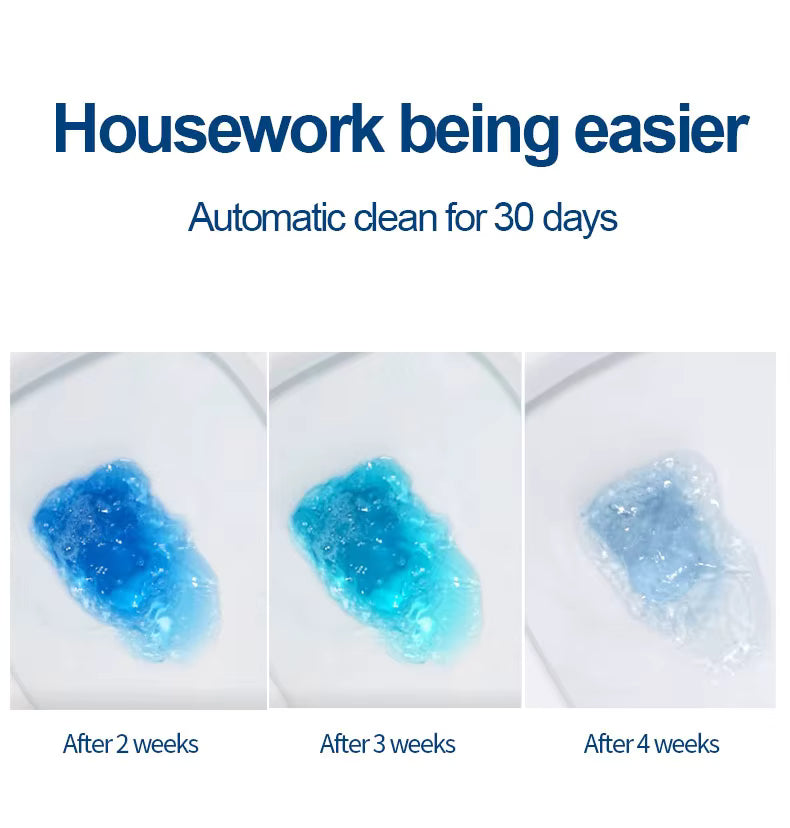 Housework being easier

Automatic clean for 30 days

After 2 weeks

After 3 weeks

After 4 weeks